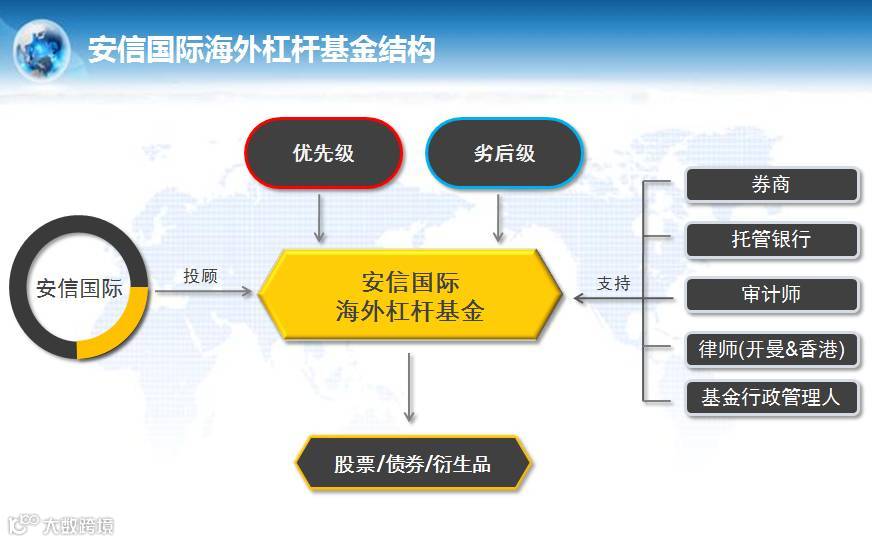 安信国际海外杠杆基金结构

优先级

劣后级

安信国际

投顾

安信国际
海外杠杆基金

支持

券商

托管银行

审计师

律师(开曼&香港)

基金行政管理人

股票/债券/衍生品

大数跨境